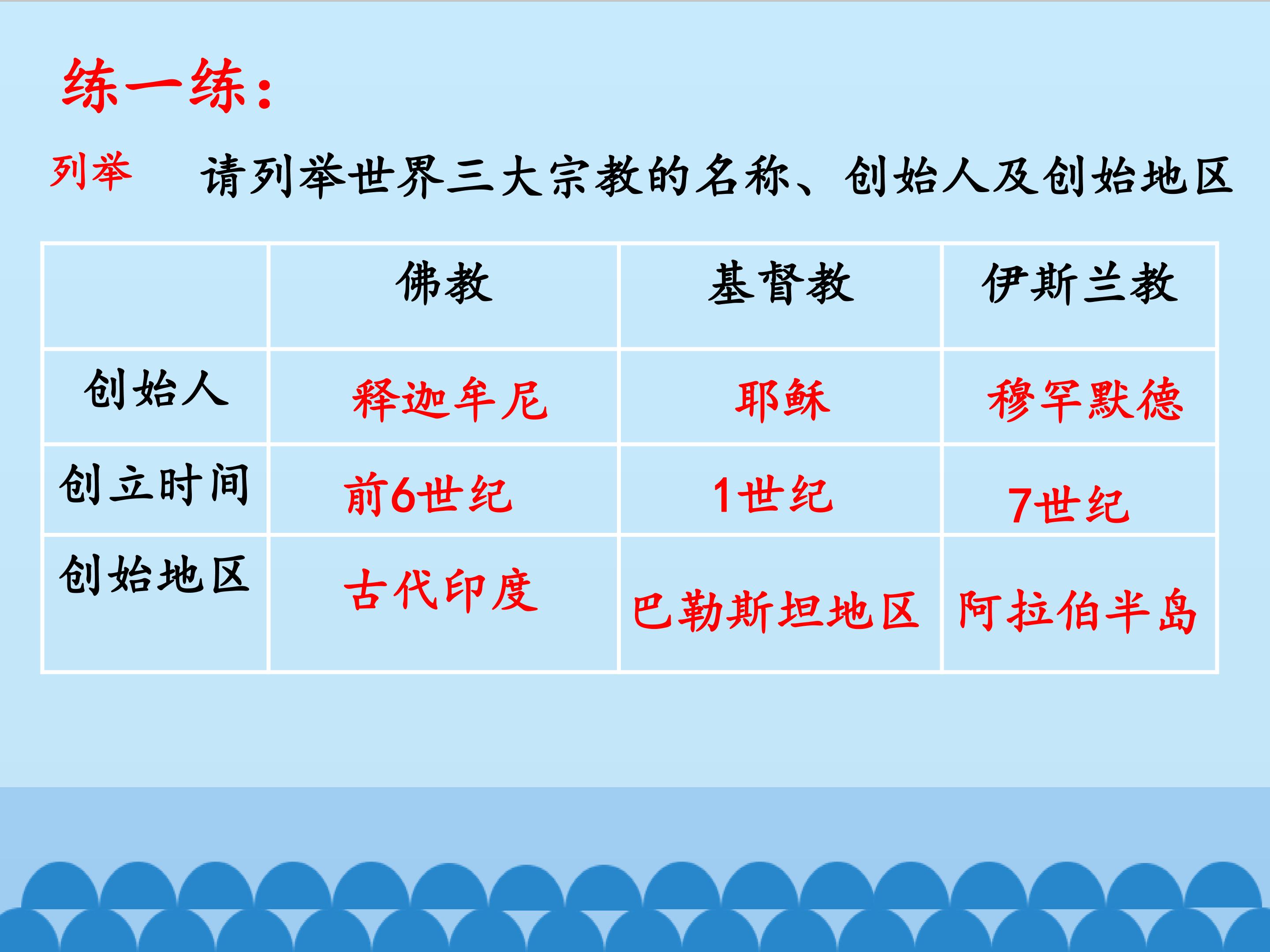 练一练：

列举　请列举世界三大宗教的名称、创始人及创始地区

| | 佛教 | 基督教 | 伊斯兰教 |
|---|---|---|---|
| 创始人 | 释迦牟尼 | 耶稣 | 穆罕默德 |
| 创立时间 | 前6世纪 | 1世纪 | 7世纪 |
| 创始地区 | 古代印度 | 巴勒斯坦地区 | 阿拉伯半岛 |